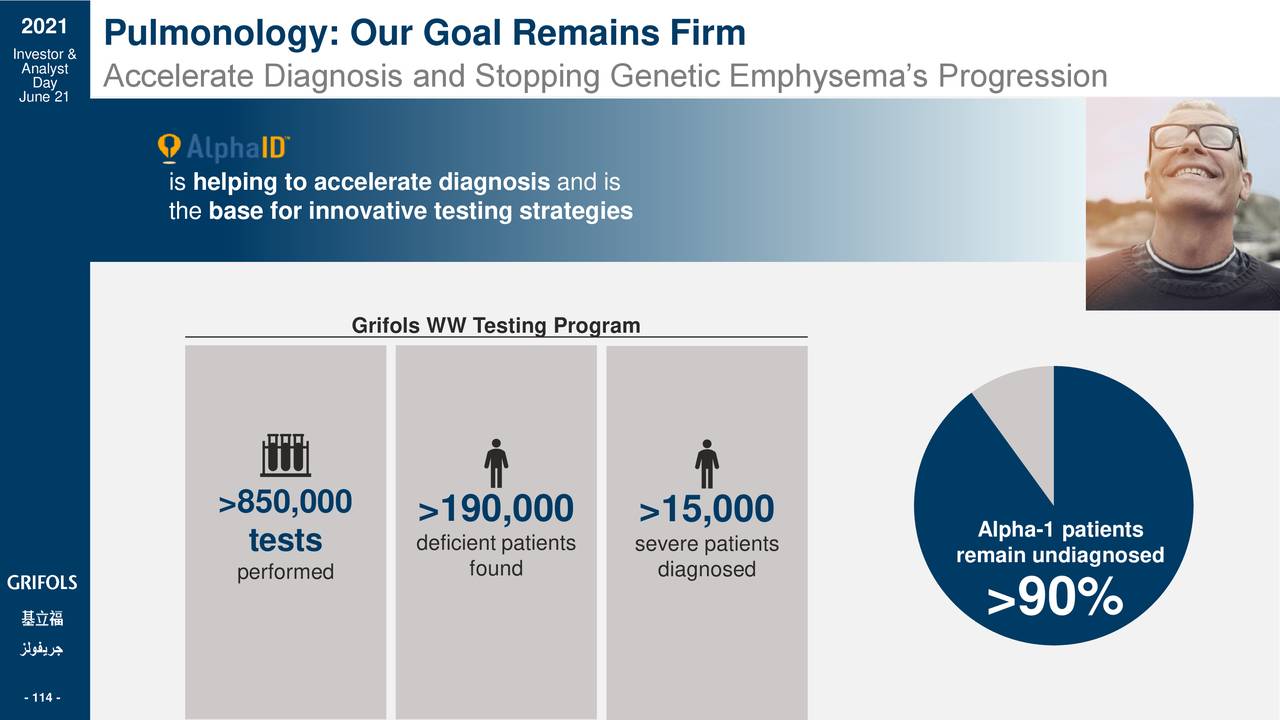 2021
Investor & Analyst Day
June 21

Pulmonology: Our Goal Remains Firm

Accelerate Diagnosis and Stopping Genetic Emphysema's Progression

AlphaID™

is helping to accelerate diagnosis and is the base for innovative testing strategies

Grifols WW Testing Program

>850,000 tests performed

>190,000 deficient patients found

>15,000 severe patients diagnosed

Alpha-1 patients remain undiagnosed

>90%

GRIFOLS
基立福
جريفولز

- 114 -